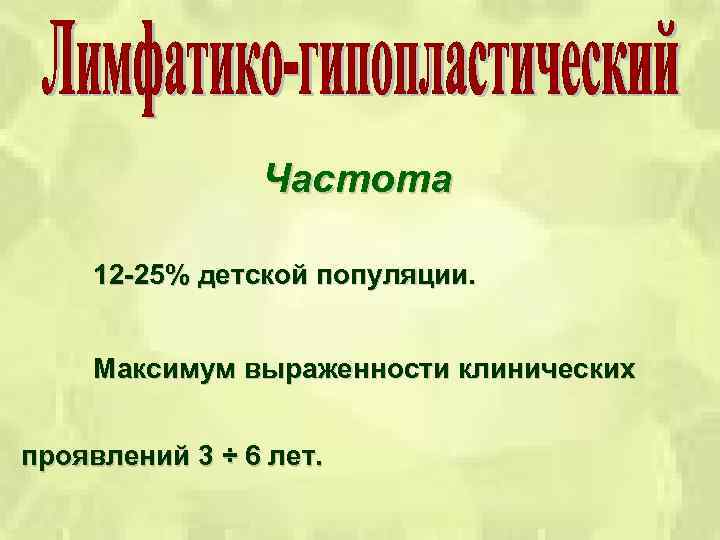 Лимфатико-гипопластический

Частота

12-25% детской популяции.

Максимум выраженности клинических проявлений 3 ÷ 6 лет.